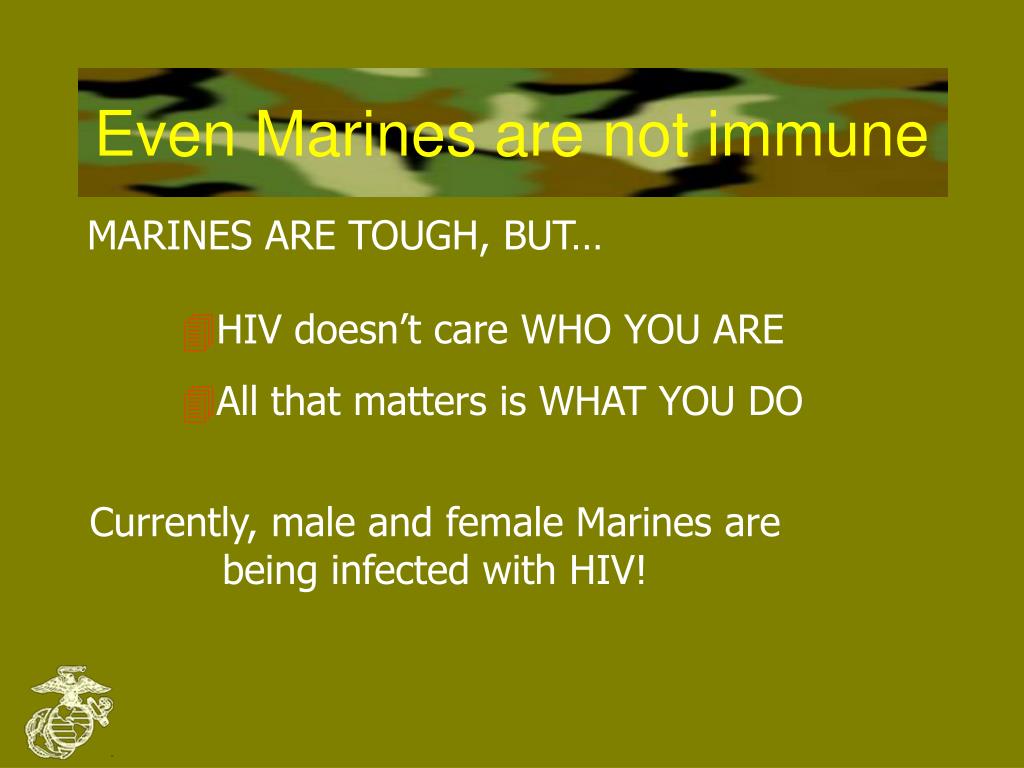 Even Marines are not immune

MARINES ARE TOUGH, BUT…

HIV doesn’t care WHO YOU ARE

All that matters is WHAT YOU DO

Currently, male and female Marines are being infected with HIV!